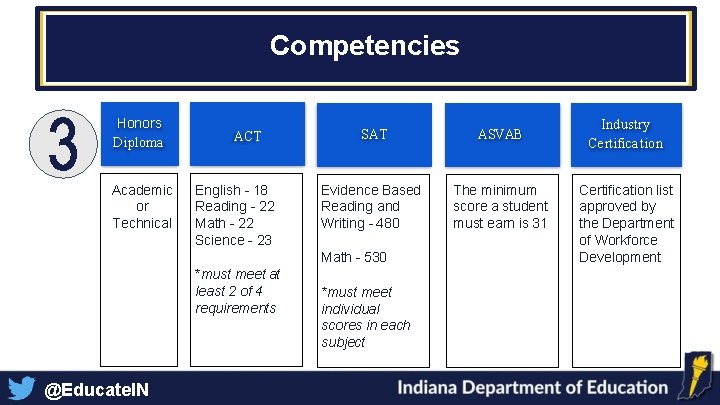 Competencies

3

| Honors Diploma | ACT | SAT | ASVAB | Industry Certification |
|---|---|---|---|---|
| Academic or Technical | English - 18 Reading - 22 Math - 22 Science - 23 *must meet at least 2 of 4 requirements | Evidence Based Reading and Writing - 480 Math - 530 *must meet individual scores in each subject | The minimum score a student must earn is 31 | Certification list approved by the Department of Workforce Development |

@EducateIN

Indiana Department of Education